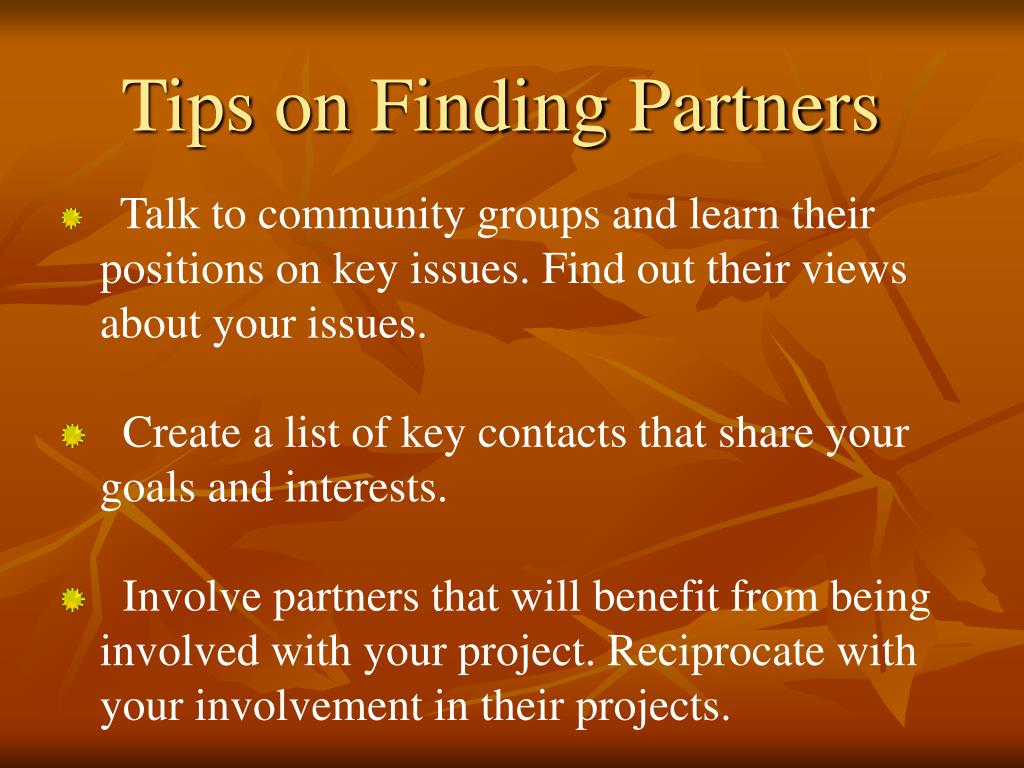 Tips on Finding Partners

Talk to community groups and learn their positions on key issues. Find out their views about your issues.

Create a list of key contacts that share your goals and interests.

Involve partners that will benefit from being involved with your project. Reciprocate with your involvement in their projects.